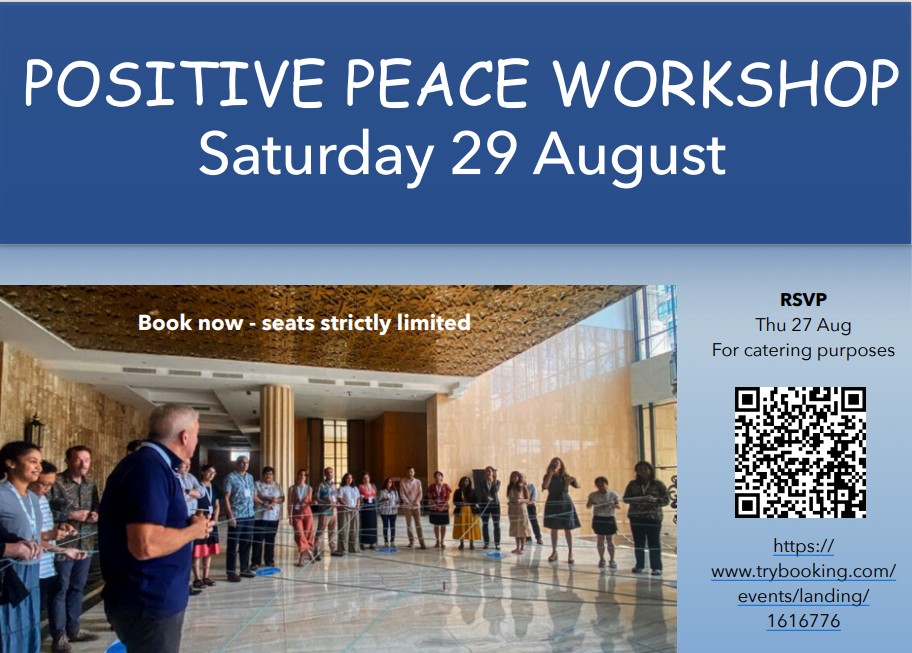 POSITIVE PEACE WORKSHOP
Saturday 29 August

Book now - seats strictly limited

RSVP
Thu 27 Aug
For catering purposes

https://www.trybooking.com/events/landing/1616776